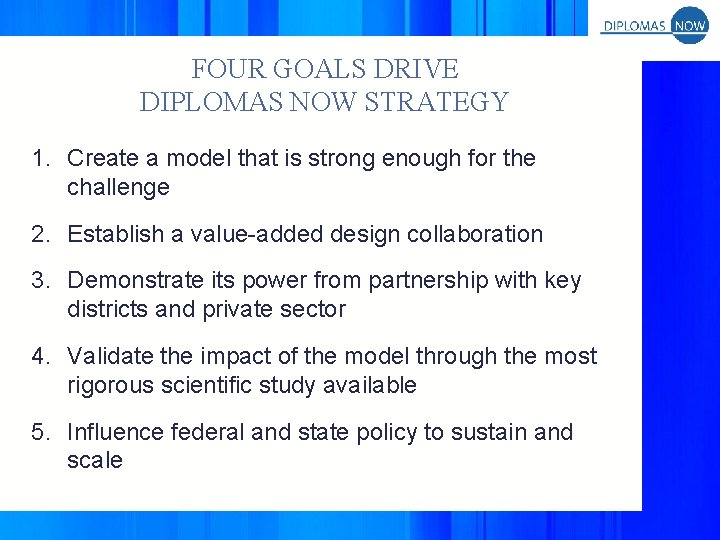 DIPLOMAS NOW

FOUR GOALS DRIVE
DIPLOMAS NOW STRATEGY

1. Create a model that is strong enough for the challenge

2. Establish a value-added design collaboration

3. Demonstrate its power from partnership with key districts and private sector

4. Validate the impact of the model through the most rigorous scientific study available

5. Influence federal and state policy to sustain and scale